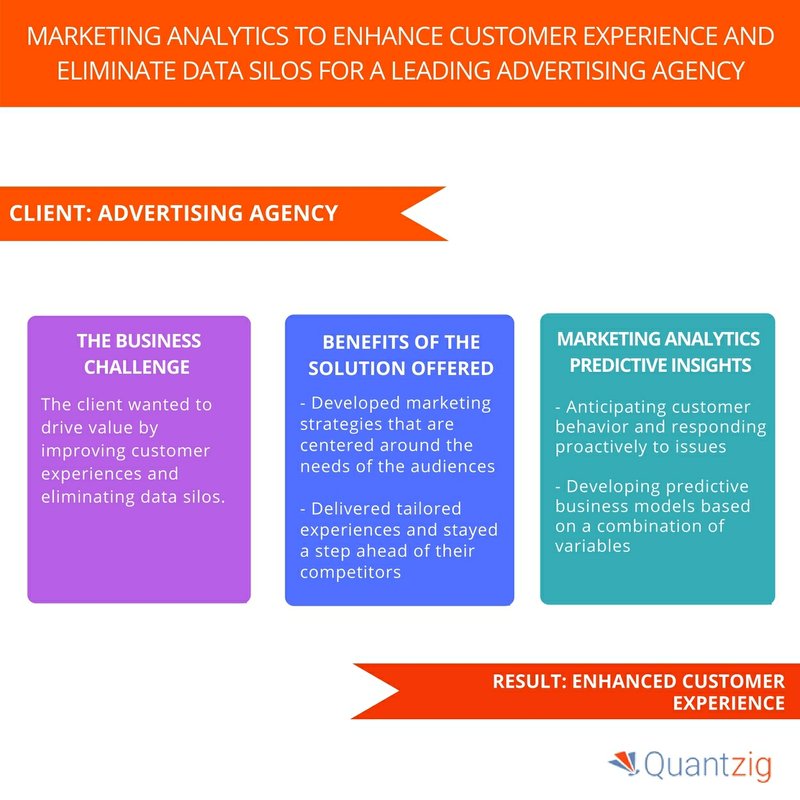 MARKETING ANALYTICS TO ENHANCE CUSTOMER EXPERIENCE AND ELIMINATE DATA SILOS FOR A LEADING ADVERTISING AGENCY

CLIENT: ADVERTISING AGENCY

THE BUSINESS CHALLENGE

The client wanted to drive value by improving customer experiences and eliminating data silos.

BENEFITS OF THE SOLUTION OFFERED

- Developed marketing strategies that are centered around the needs of the audiences

- Delivered tailored experiences and stayed a step ahead of their competitors

MARKETING ANALYTICS PREDICTIVE INSIGHTS

- Anticipating customer behavior and responding proactively to issues

- Developing predictive business models based on a combination of variables

RESULT: ENHANCED CUSTOMER EXPERIENCE

Quantzig